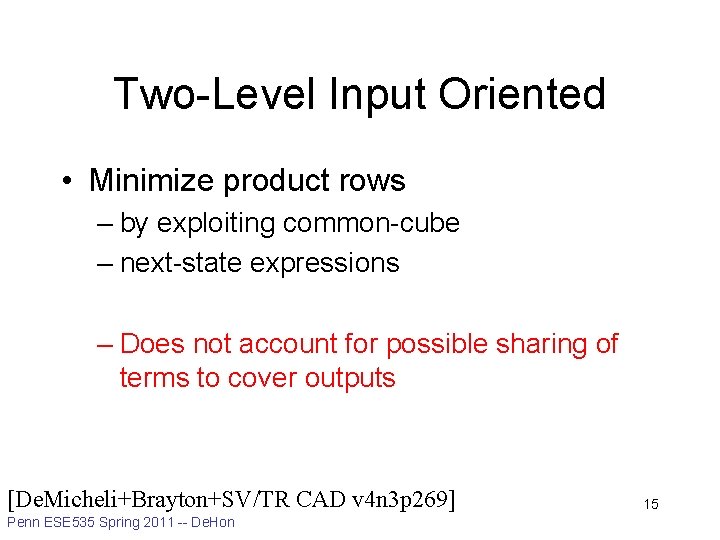 Two-Level Input Oriented

• Minimize product rows
– by exploiting common-cube
– next-state expressions

– Does not account for possible sharing of terms to cover outputs

[DeMicheli+Brayton+SV/TR CAD v4n3p269]

15

Penn ESE535 Spring 2011 -- DeHon